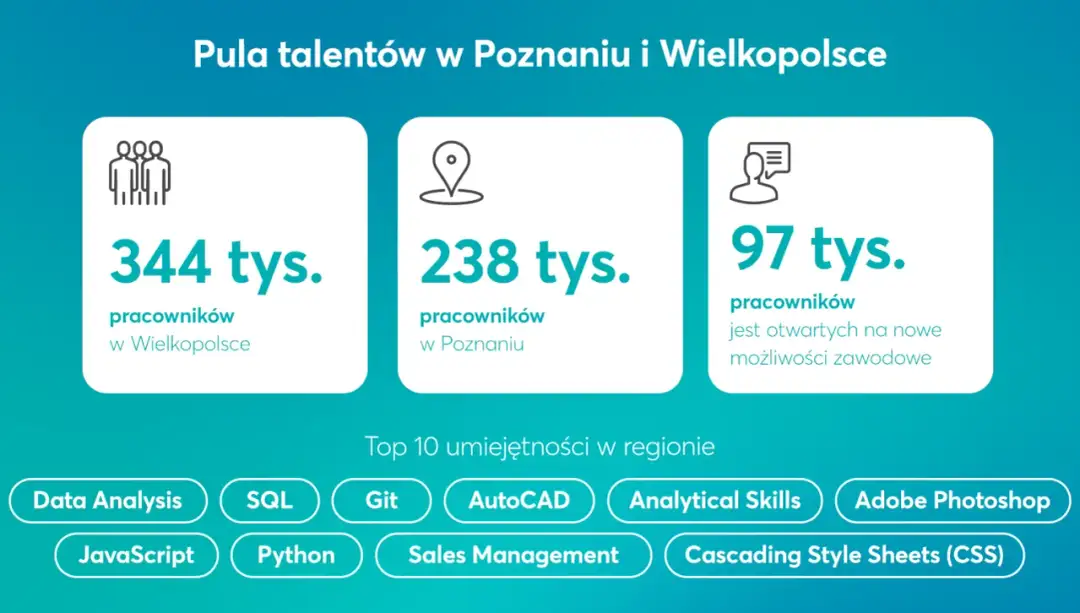 Pula talentów w Poznaniu i Wielkopolsce

344 tys.
pracowników
w Wielkopolsce

238 tys.
pracowników
w Poznaniu

97 tys.
pracowników
jest otwartych na nowe możliwości zawodowe

Top 10 umiejętności w regionie

Data Analysis
SQL
Git
AutoCAD
Analytical Skills
Adobe Photoshop
JavaScript
Python
Sales Management
Cascading Style Sheets (CSS)